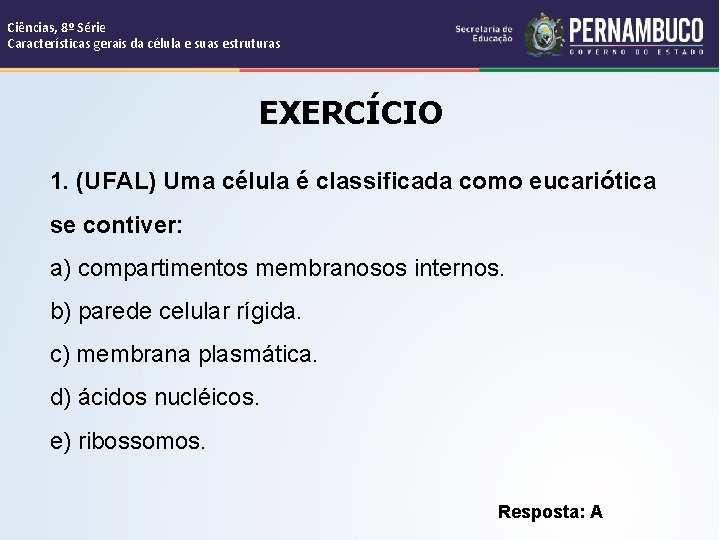 Ciências, 8º Série
Características gerais da célula e suas estruturas

Secretaria de Educação

PERNAMBUCO
GOVERNO DO ESTADO

EXERCÍCIO

1. (UFAL) Uma célula é classificada como eucariótica se contiver:

a) compartimentos membranosos internos.

b) parede celular rígida.

c) membrana plasmática.

d) ácidos nucléicos.

e) ribossomos.

Resposta: A